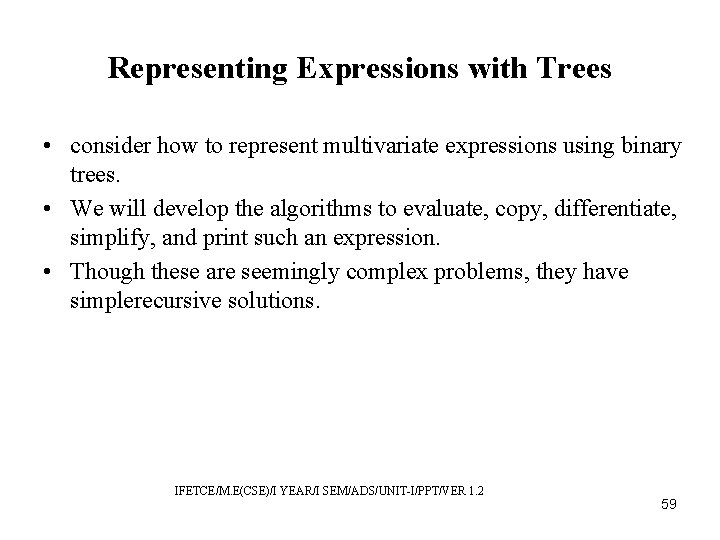 Representing Expressions with Trees

• consider how to represent multivariate expressions using binary trees.
• We will develop the algorithms to evaluate, copy, differentiate, simplify, and print such an expression.
• Though these are seemingly complex problems, they have simplerecursive solutions.

IFETCE/M.E(CSE)/I YEAR/I SEM/ADS/UNIT-I/PPT/VER 1.2

59